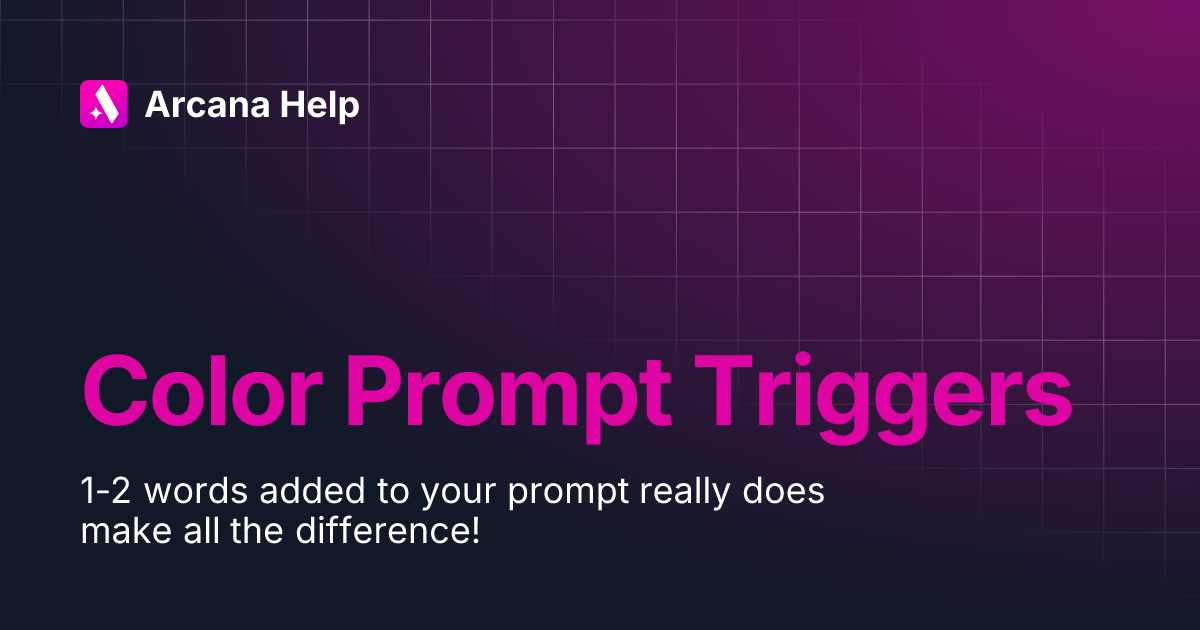 Arcana Help

Color Prompt Triggers

1-2 words added to your prompt really does make all the difference!